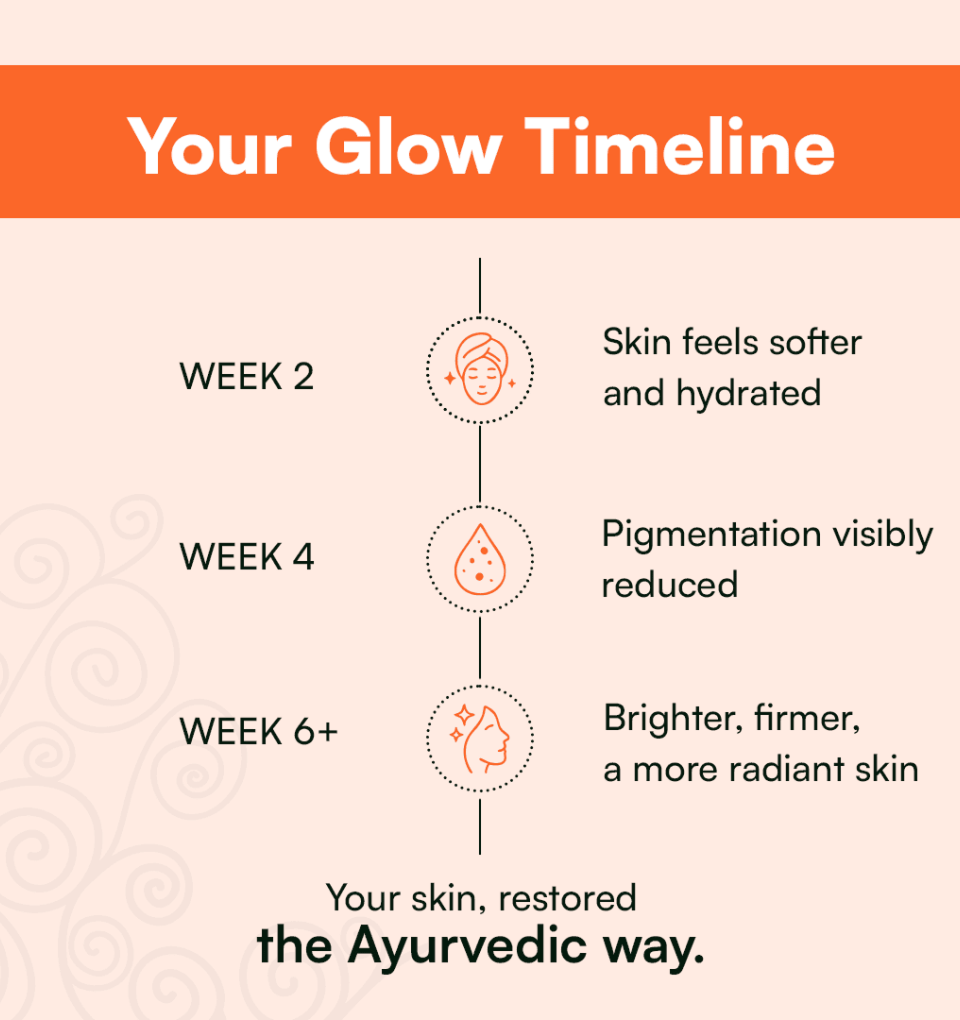 Your Glow Timeline

WEEK 2

Skin feels softer and hydrated

WEEK 4

Pigmentation visibly reduced

WEEK 6+

Brighter, firmer, a more radiant skin

Your skin, restored
the Ayurvedic way.